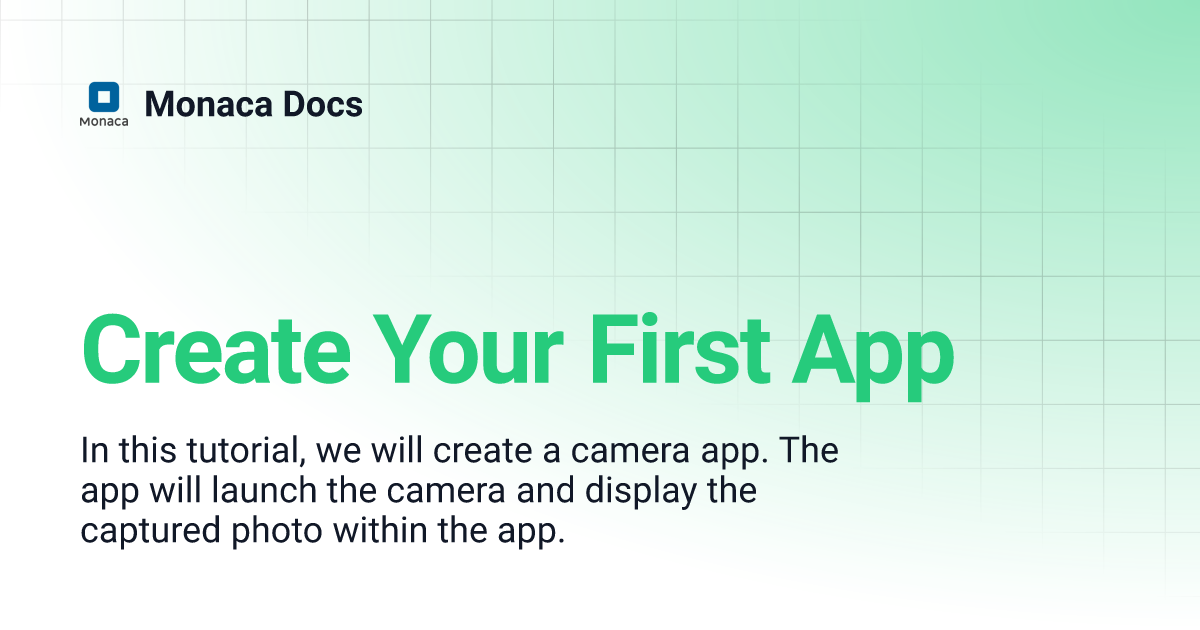 Monaca
Monaca Docs

Create Your First App

In this tutorial, we will create a camera app. The app will launch the camera and display the captured photo within the app.